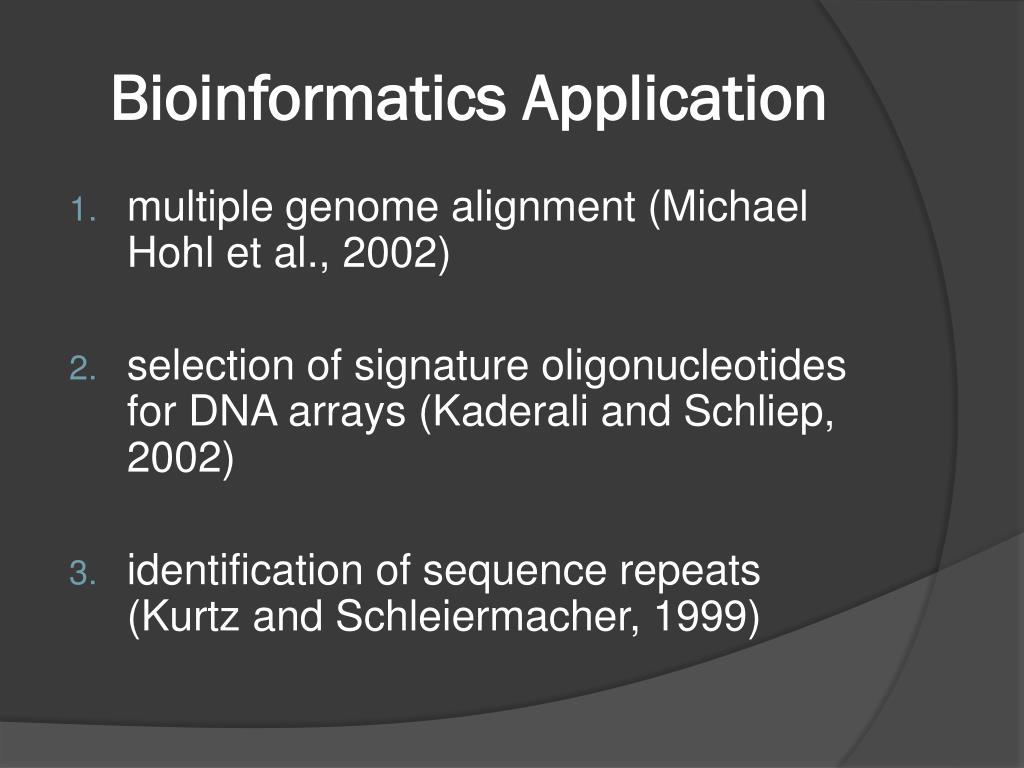 Bioinformatics Application

1. multiple genome alignment (Michael Hohl et al., 2002)

2. selection of signature oligonucleotides for DNA arrays (Kaderali and Schliep, 2002)

3. identification of sequence repeats (Kurtz and Schleiermacher, 1999)